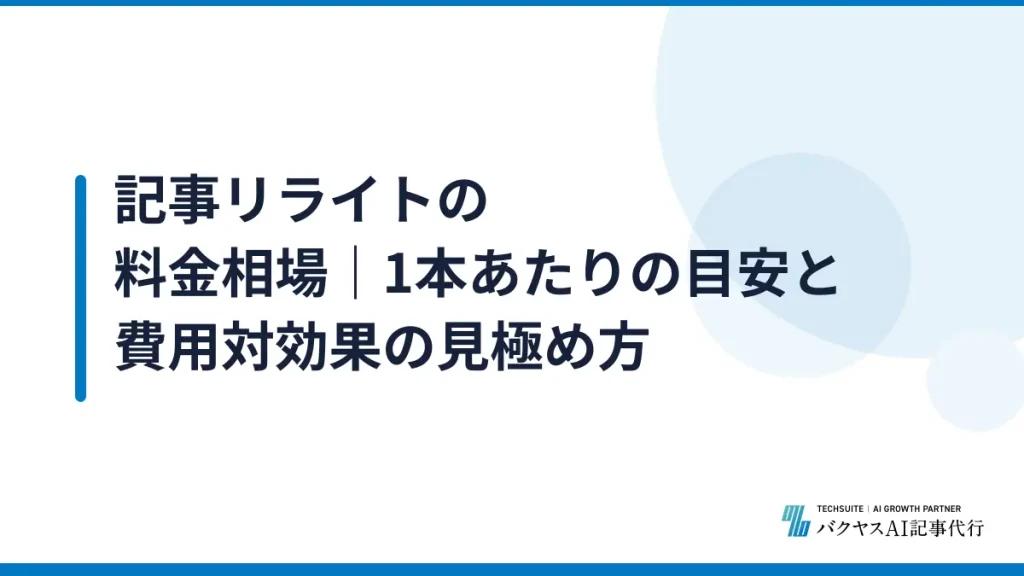 記事リライトの
料金相場｜1本あたりの目安と
費用対効果の見極め方

TECHSUITE | AI GROWTH PARTNER
バクヤスAI記事代行